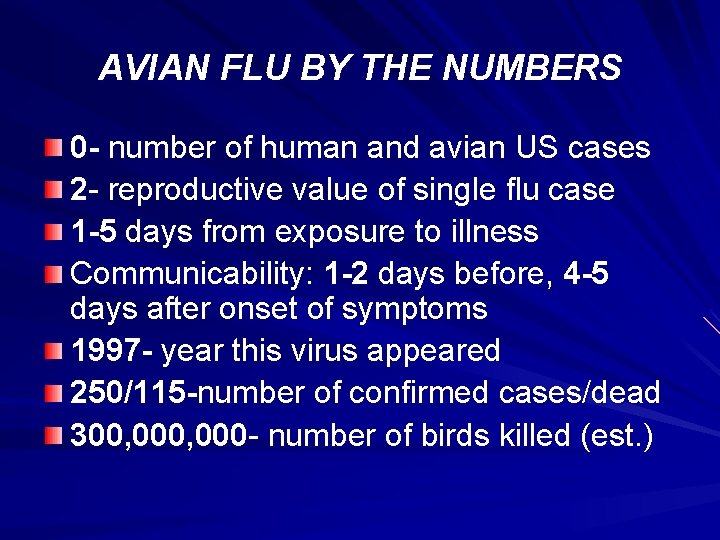 AVIAN FLU BY THE NUMBERS

0- number of human and avian US cases
2- reproductive value of single flu case
1-5 days from exposure to illness
Communicability: 1-2 days before, 4-5 days after onset of symptoms
1997- year this virus appeared
250/115-number of confirmed cases/dead
300,000,000- number of birds killed (est.)